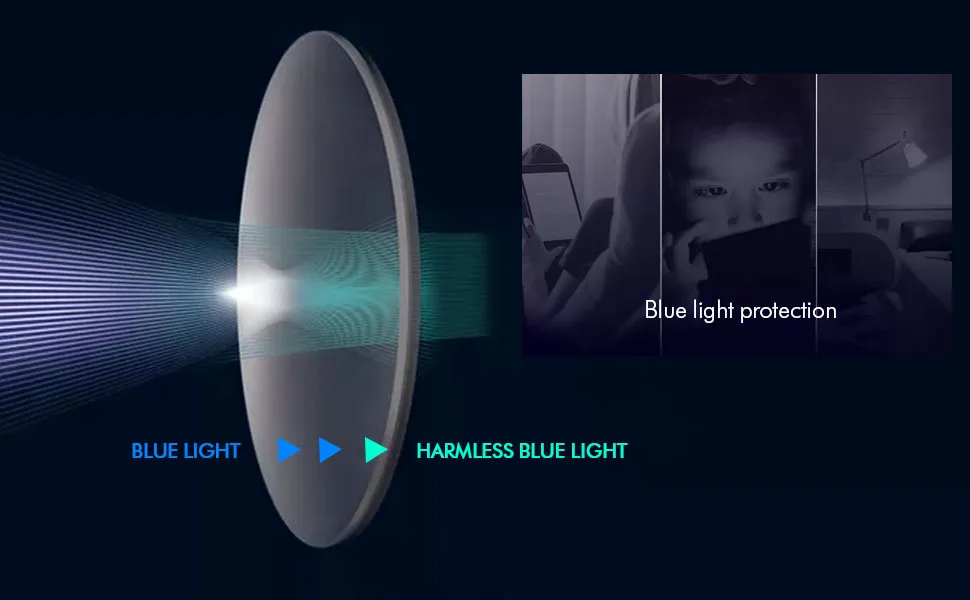 Blue light protection

BLUE LIGHT ▶ ▶ ▶ HARMLESS BLUE LIGHT